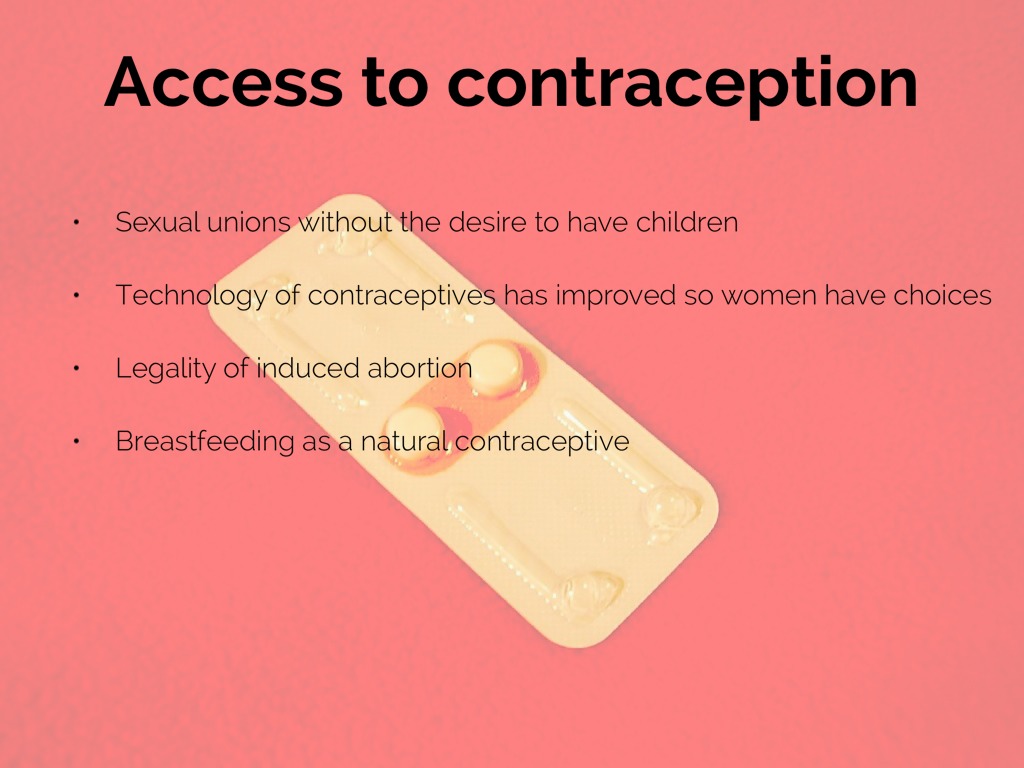 Access to contraception

• Sexual unions without the desire to have children

• Technology of contraceptives has improved so women have choices

• Legality of induced abortion

• Breastfeeding as a natural contraceptive